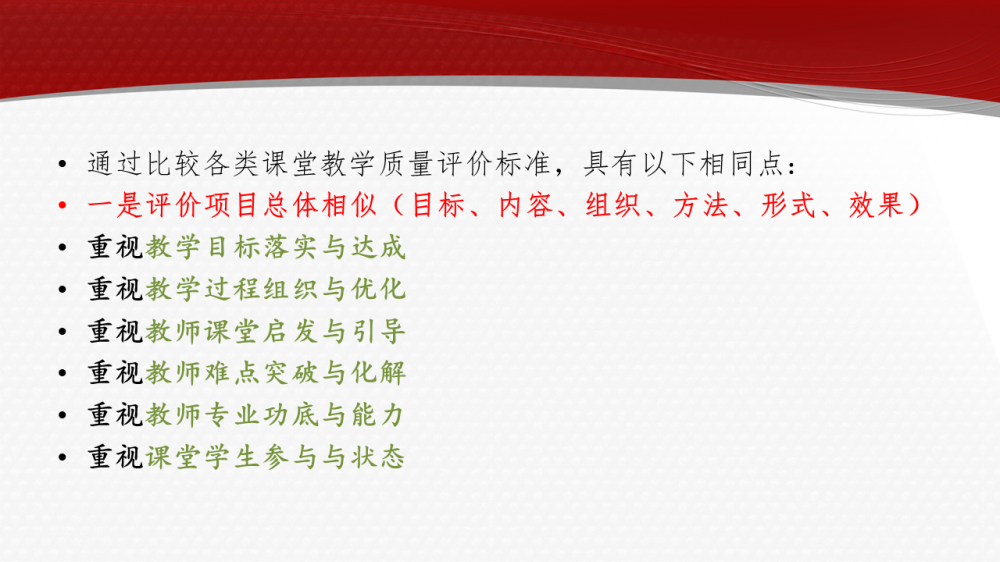 • 通过比较各类课堂教学质量评价标准，具有以下相同点：
• 一是评价项目总体相似（目标、内容、组织、方法、形式、效果）
• 重视教学目标落实与达成
• 重视教学过程组织与优化
• 重视教师课堂启发与引导
• 重视教师难点突破与化解
• 重视教师专业功底与能力
• 重视课堂学生参与与状态